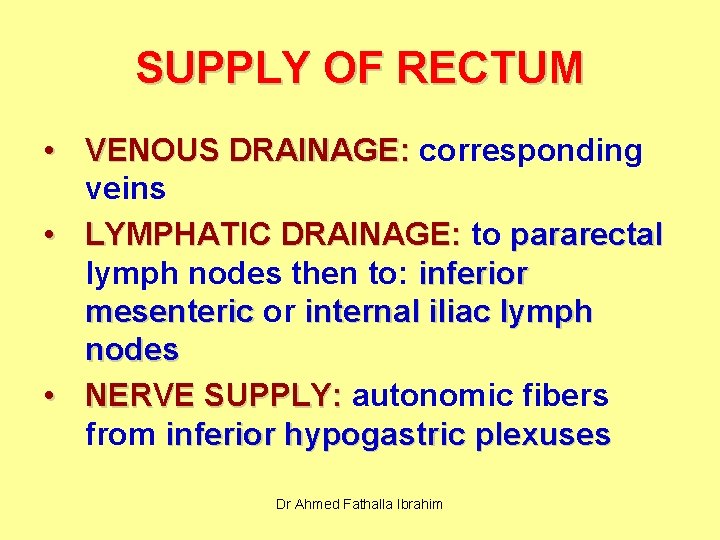 SUPPLY OF RECTUM

• VENOUS DRAINAGE: corresponding veins
• LYMPHATIC DRAINAGE: to pararectal lymph nodes then to: inferior mesenteric or internal iliac lymph nodes
• NERVE SUPPLY: autonomic fibers from inferior hypogastric plexuses

Dr Ahmed Fathalla Ibrahim